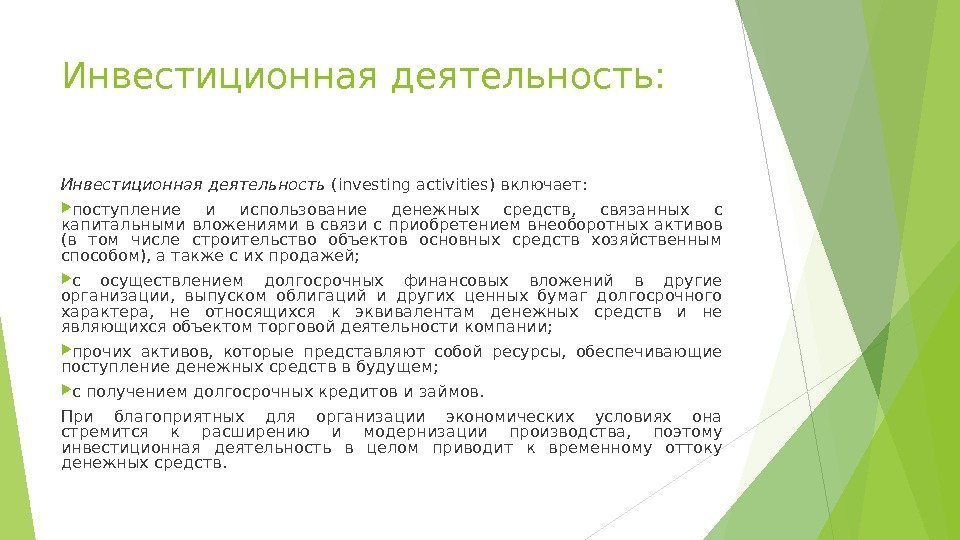 Инвестиционная деятельность:

Инвестиционная деятельность (investing activities) включает:

поступление и использование денежных средств, связанных с капитальными вложениями в связи с приобретением внеоборотных активов (в том числе строительство объектов основных средств хозяйственным способом), а также с их продажей;

с осуществлением долгосрочных финансовых вложений в другие организации, выпуском облигаций и других ценных бумаг долгосрочного характера, не относящихся к эквивалентам денежных средств и не являющихся объектом торговой деятельности компании;

прочих активов, которые представляют собой ресурсы, обеспечивающие поступление денежных средств в будущем;

с получением долгосрочных кредитов и займов.

При благоприятных для организации экономических условиях она стремится к расширению и модернизации производства, поэтому инвестиционная деятельность в целом приводит к временному оттоку денежных средств.